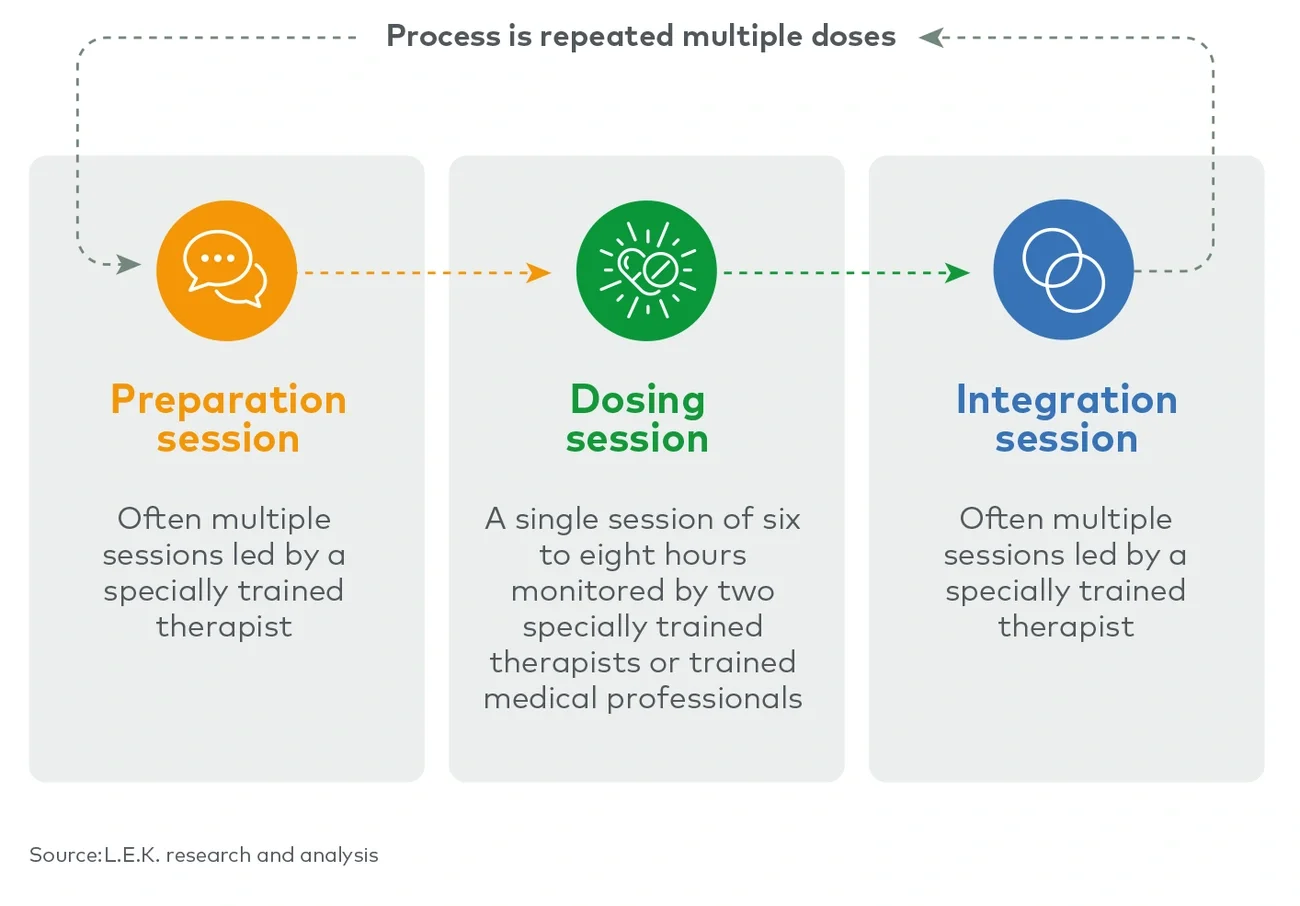 Process is repeated multiple doses

Preparation session

Often multiple sessions led by a specially trained therapist

Dosing session

A single session of six to eight hours monitored by two specially trained therapists or trained medical professionals

Integration session

Often multiple sessions led by a specially trained therapist

Source:L.E.K. research and analysis